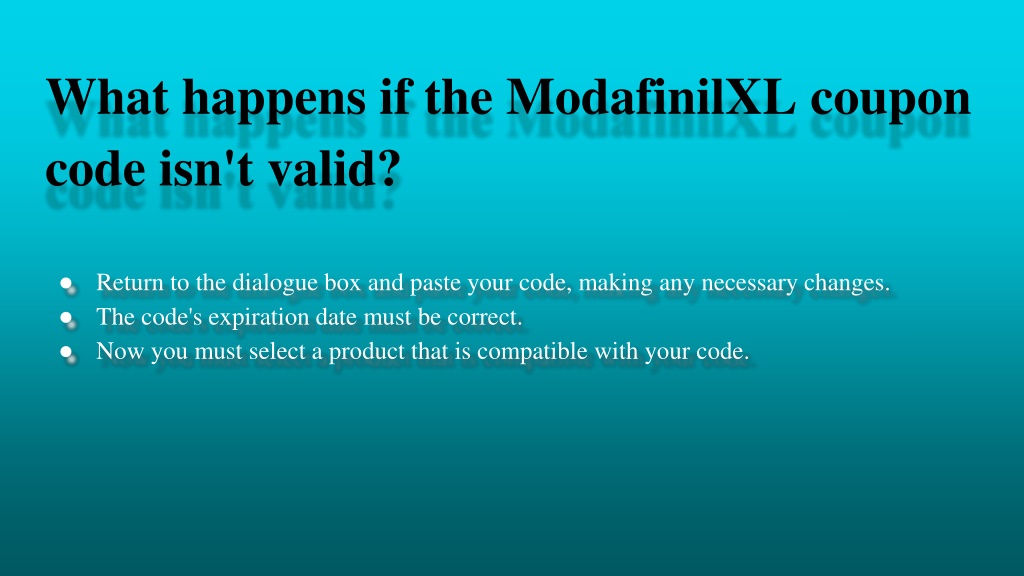 What happens if the ModafinilXL coupon code isn't valid?

- Return to the dialogue box and paste your code, making any necessary changes.
- The code's expiration date must be correct.
- Now you must select a product that is compatible with your code.